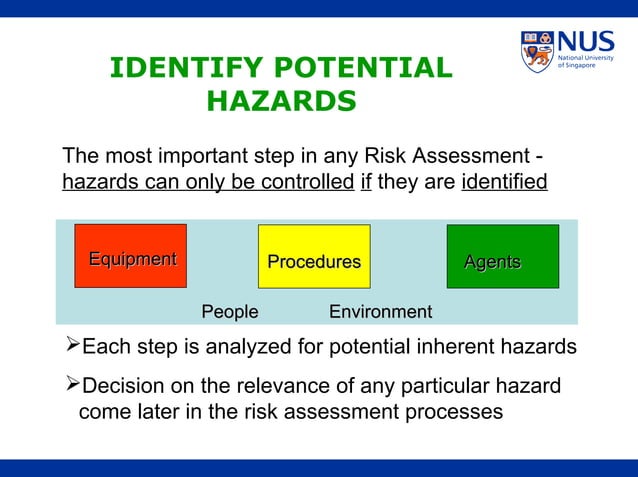 NUS
National University of Singapore

IDENTIFY POTENTIAL HAZARDS

The most important step in any Risk Assessment - hazards can only be controlled if they are identified

Equipment

Procedures

Agents

People

Environment

➢Each step is analyzed for potential inherent hazards

➢Decision on the relevance of any particular hazard come later in the risk assessment processes